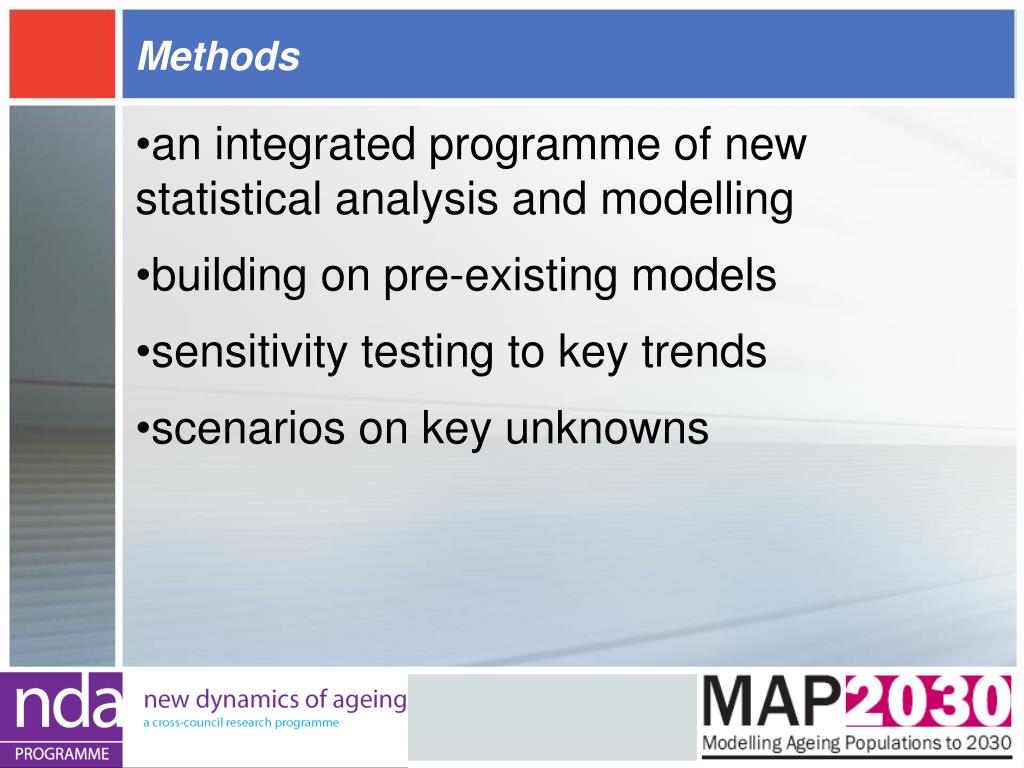 Methods

•an integrated programme of new statistical analysis and modelling

•building on pre-existing models

•sensitivity testing to key trends

•scenarios on key unknowns

nda
PROGRAMME
new dynamics of ageing
a cross-council research programme

MAP2030
Modelling Ageing Populations to 2030